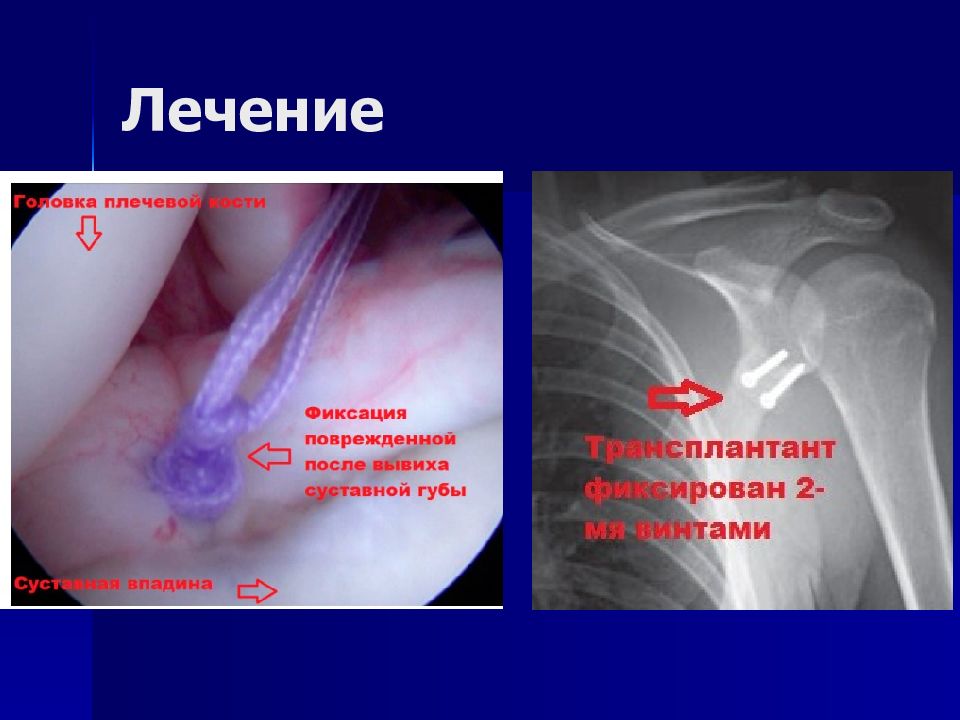 Лечение

Головка плечевой кости

Фиксация поврежденной после вывиха суставной губы

Суставная впадина

Трансплантант фиксирован 2-мя винтами